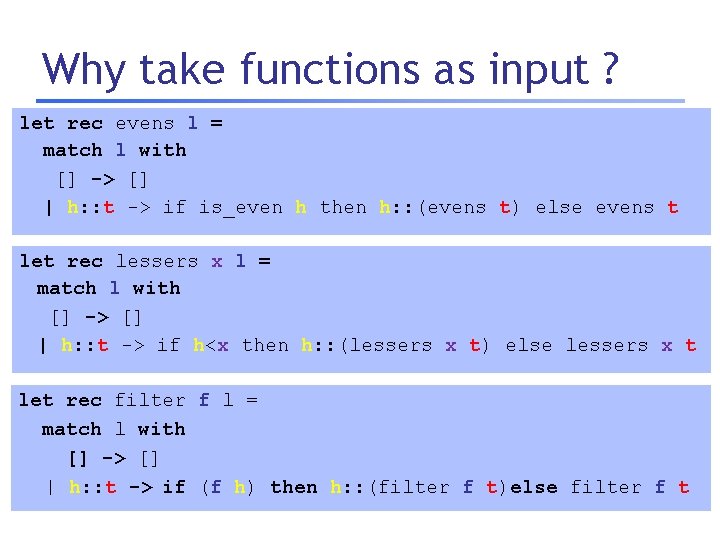 Why take functions as input ?

let rec evens l =
  match l with
   [] -> []
  | h::t -> if is_even h then h::(evens t) else evens t

let rec lessers x l =
  match l with
   [] -> []
  | h::t -> if h<x then h::(lessers x t) else lessers x t

let rec filter f l =
  match l with
   [] -> []
  | h::t -> if (f h) then h::(filter f t)else filter f t